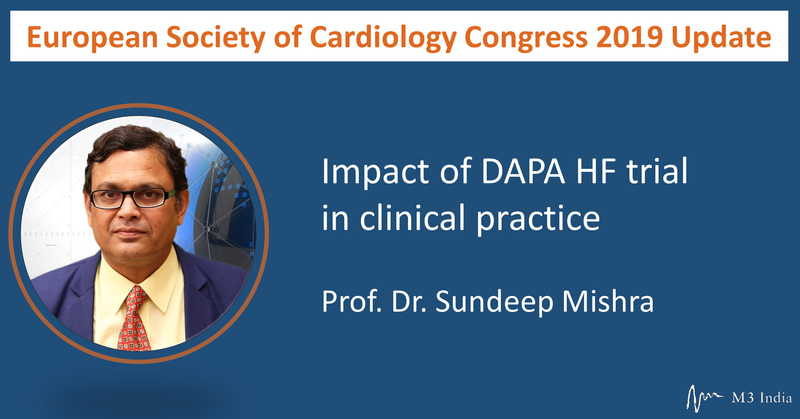 European Society of Cardiology Congress 2019 Update

Impact of DAPA HF trial in clinical practice

Prof. Dr. Sundeep Mishra

M3 India